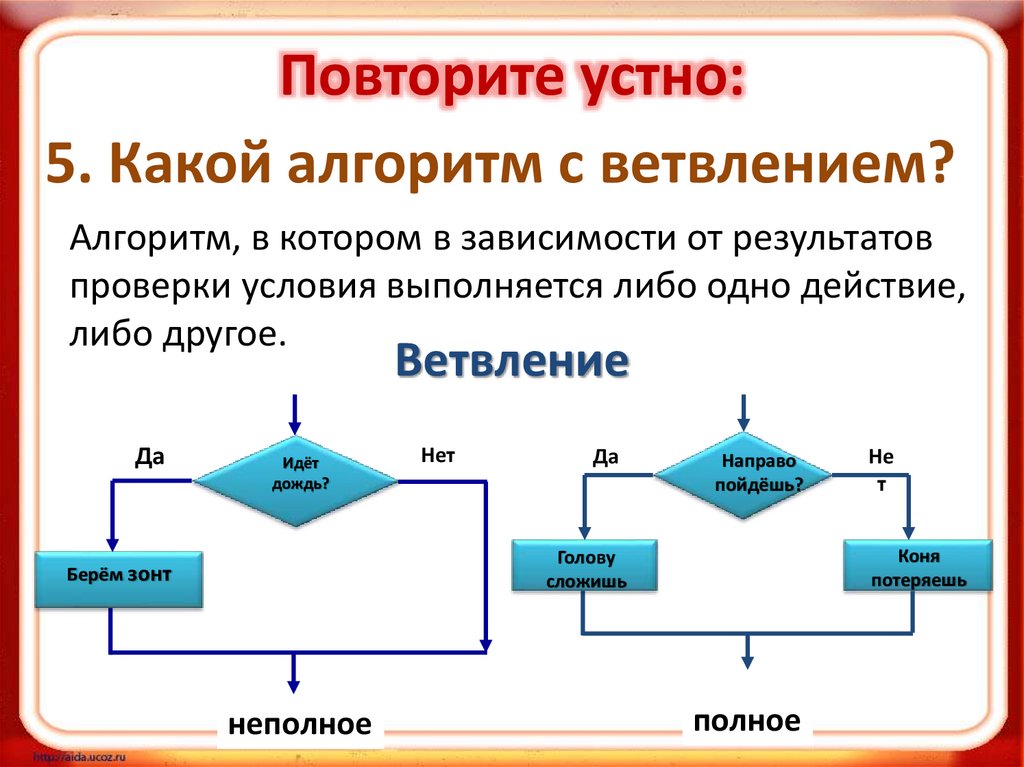 Повторите устно:

5. Какой алгоритм с ветвлением?

Алгоритм, в котором в зависимости от результатов проверки условия выполняется либо одно действие, либо другое.

Ветвление

Да

Идёт дождь?

Нет

Берём зонт

неполное

Да

Направо пойдёшь?

Не т

Голову сложишь

Коня потеряешь

полное

http://aida.ucoz.ru